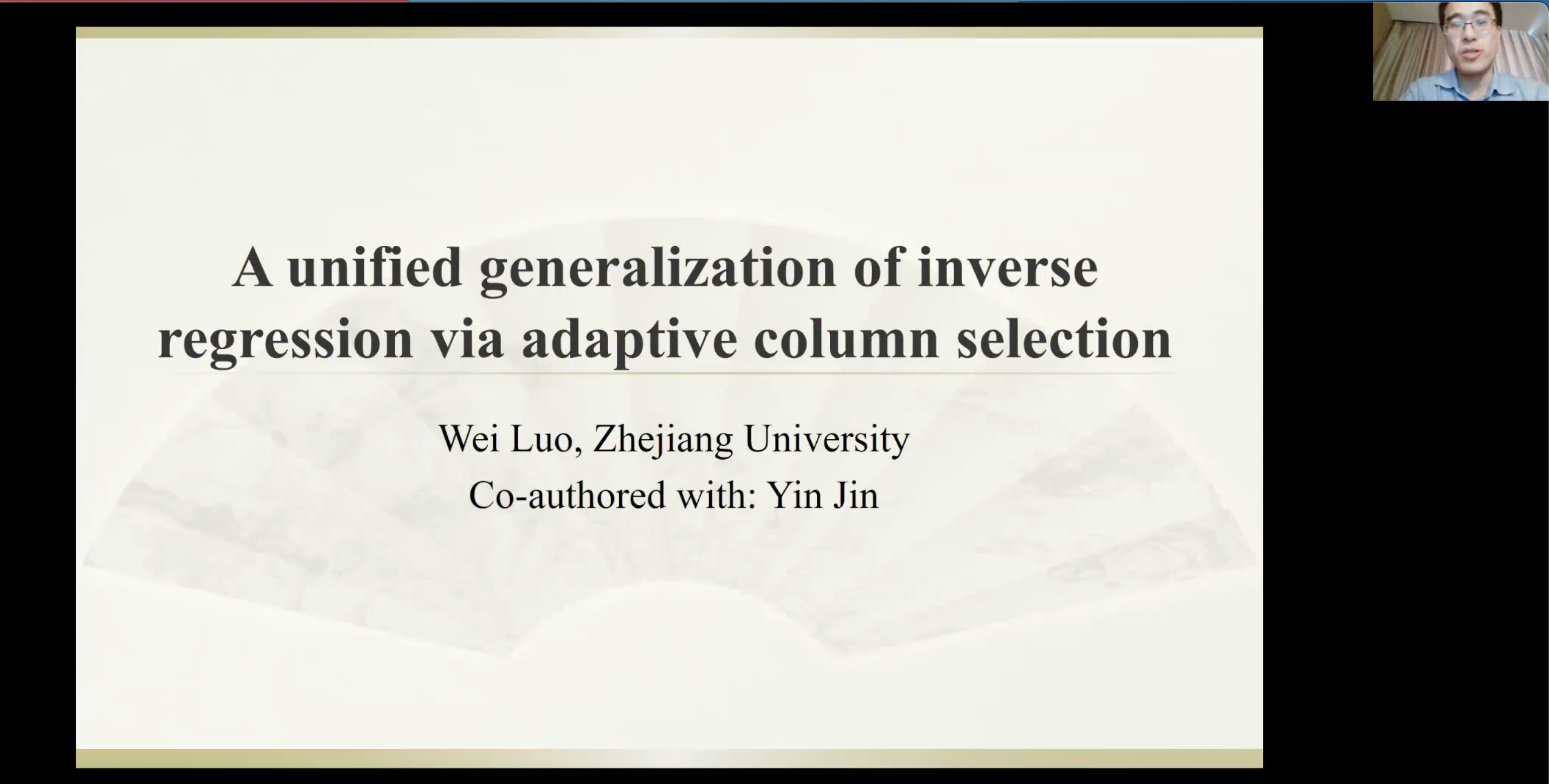 A unified generalization of inverse regression via adaptive column selection

Wei Luo, Zhejiang University
Co-authored with: Yin Jin